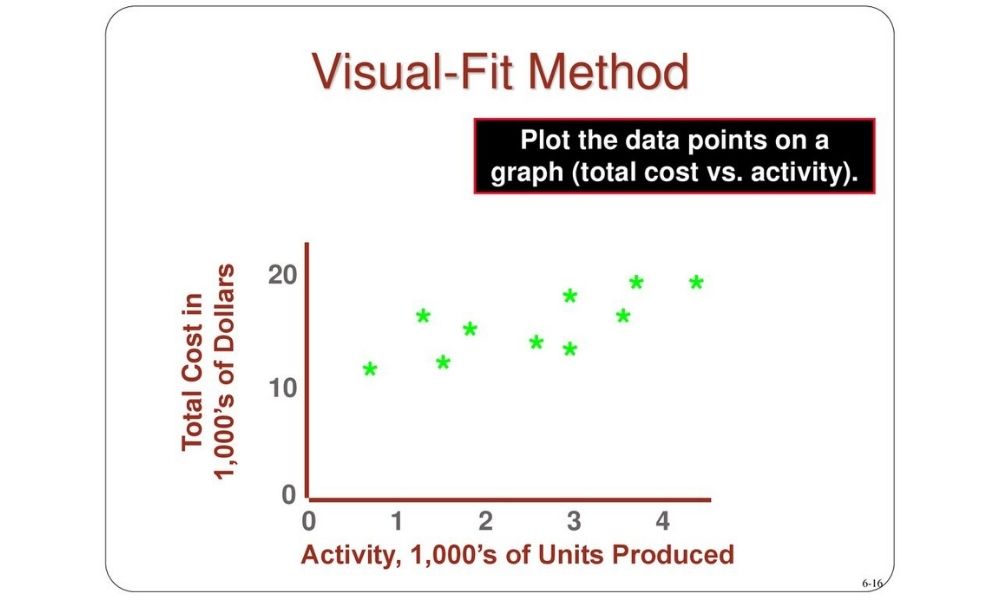 Visual-Fit Method

Plot the data points on a graph (total cost vs. activity).

Total Cost in 1,000's of Dollars

20
10
0

0 1 2 3 4

Activity, 1,000's of Units Produced

6-16